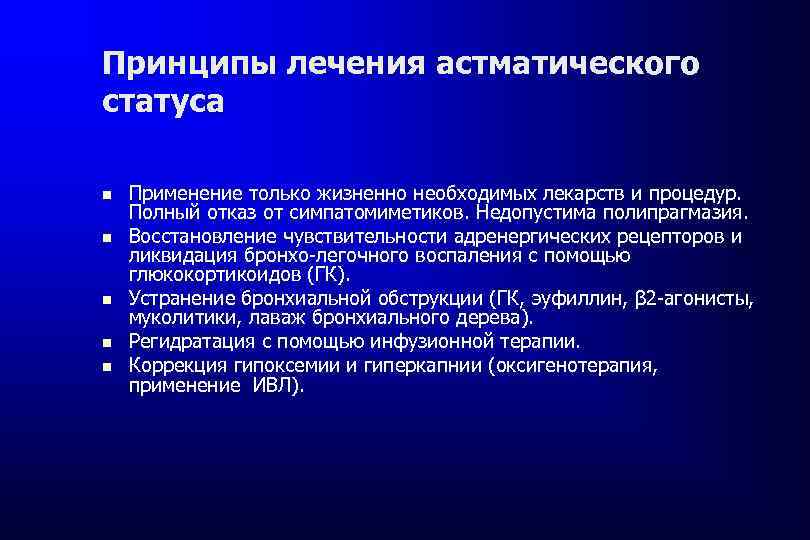 Принципы лечения астматического статуса

- Применение только жизненно необходимых лекарств и процедур. Полный отказ от симпатомиметиков. Недопустима полипрагмазия.
- Восстановление чувствительности адренергических рецепторов и ликвидация бронхо-легочного воспаления с помощью глюкокортикоидов (ГК).
- Устранение бронхиальной обструкции (ГК, эуфиллин, β2-агонисты, муколитики, лаваж бронхиального дерева).
- Регидратация с помощью инфузионной терапии.
- Коррекция гипоксемии и гиперкапнии (оксигенотерапия, применение ИВЛ).